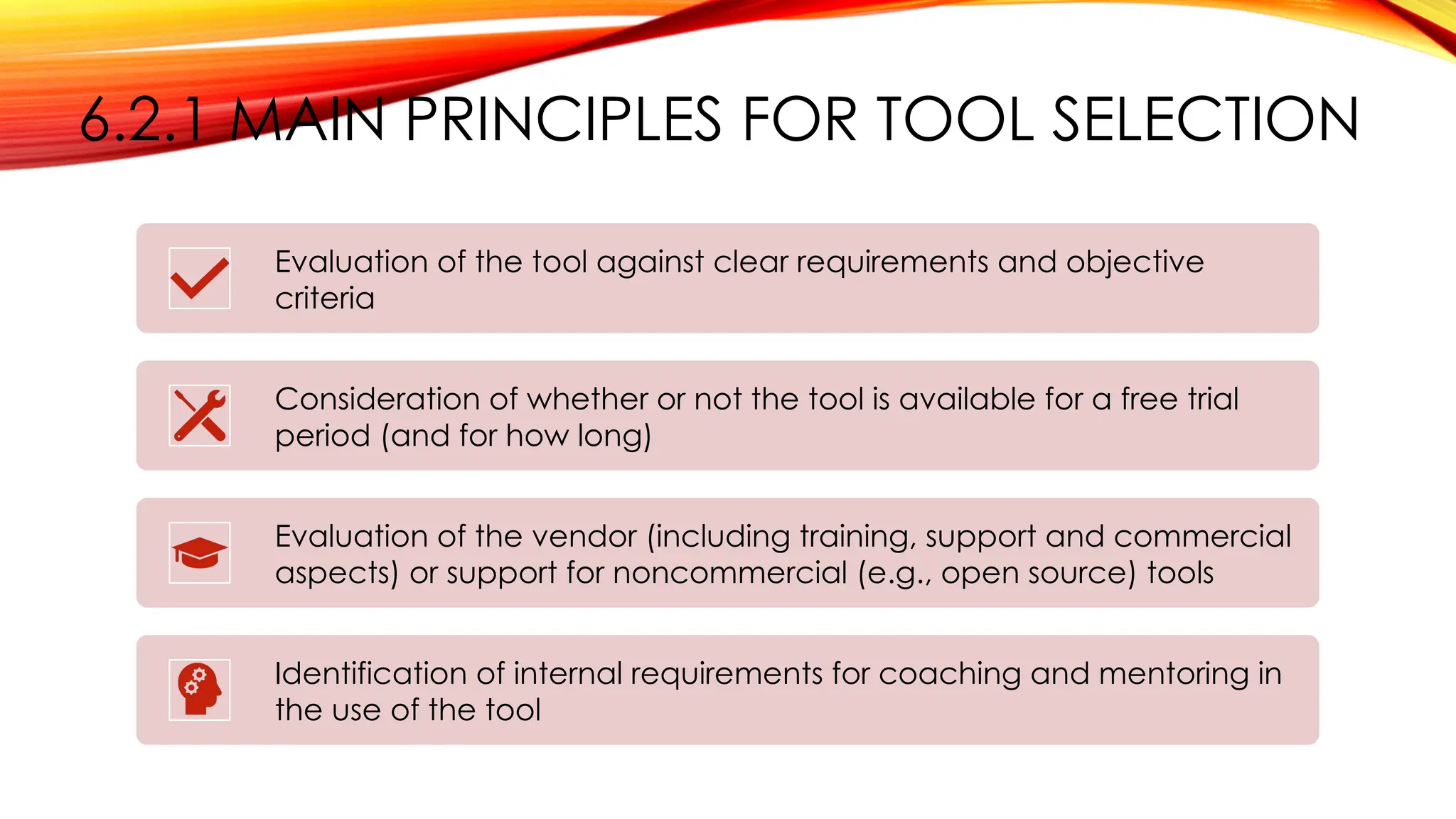 6.2.1 MAIN PRINCIPLES FOR TOOL SELECTION

Evaluation of the tool against clear requirements and objective criteria

Consideration of whether or not the tool is available for a free trial period (and for how long)

Evaluation of the vendor (including training, support and commercial aspects) or support for noncommercial (e.g., open source) tools

Identification of internal requirements for coaching and mentoring in the use of the tool